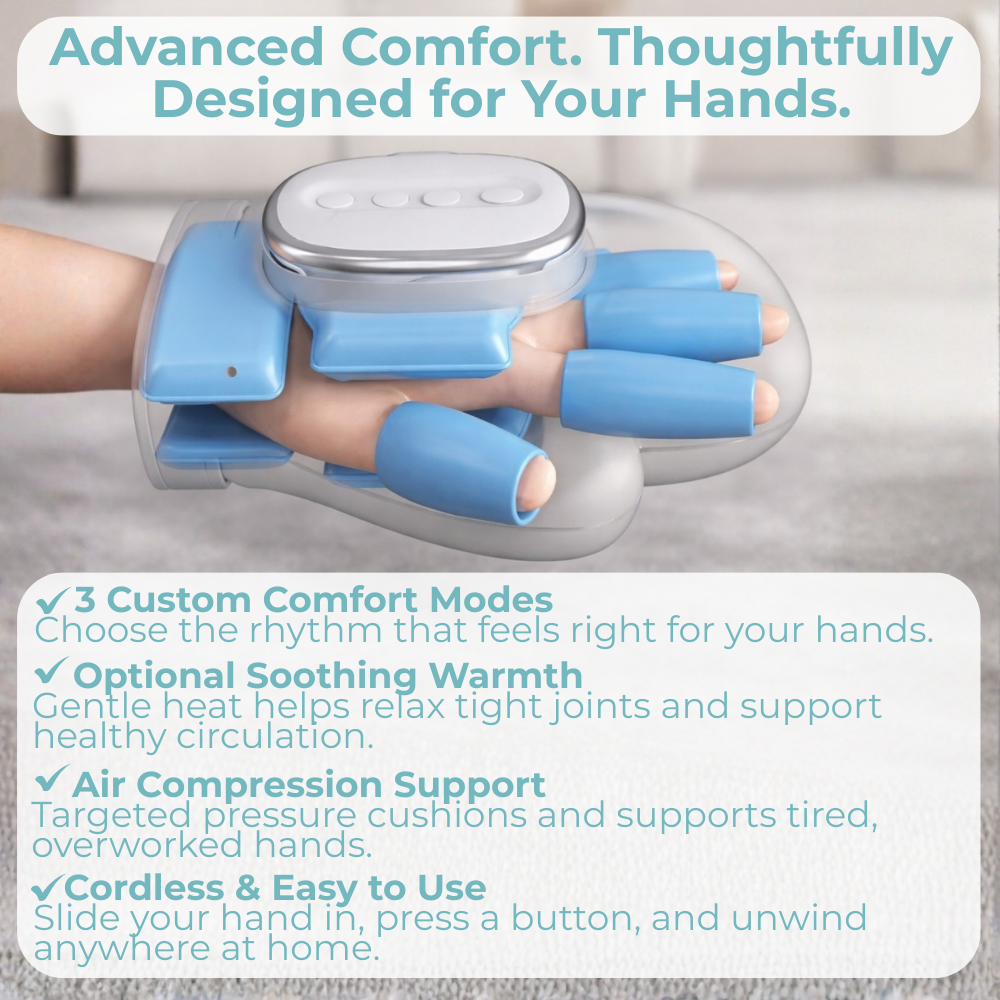 Advanced Comfort. Thoughtfully Designed for Your Hands.

✓3 Custom Comfort Modes
Choose the rhythm that feels right for your hands.

✓Optional Soothing Warmth
Gentle heat helps relax tight joints and support healthy circulation.

✓Air Compression Support
Targeted pressure cushions and supports tired, overworked hands.

✓Cordless & Easy to Use
Slide your hand in, press a button, and unwind anywhere at home.